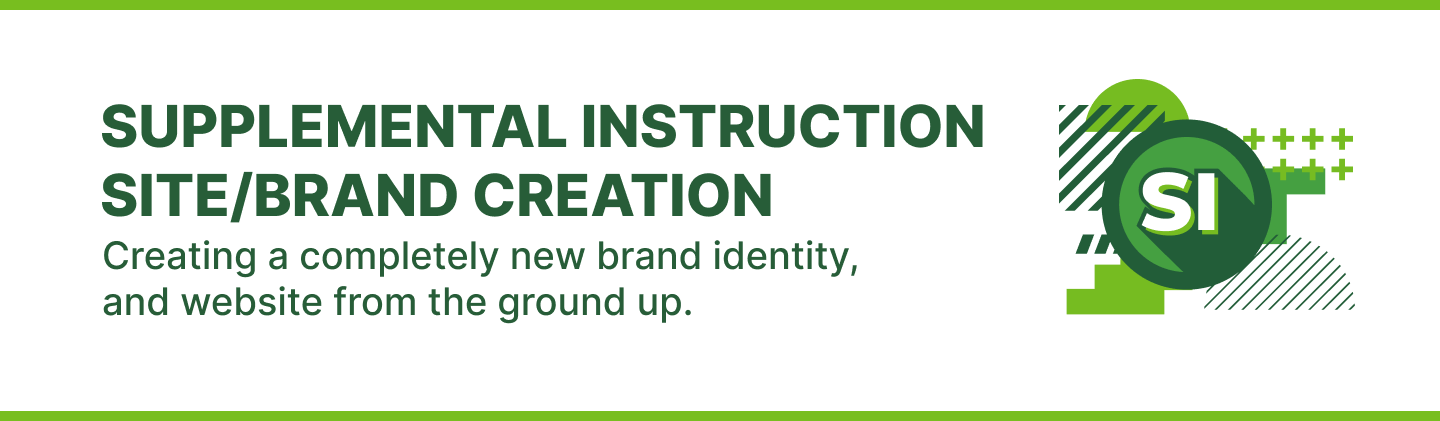 SUPPLEMENTAL INSTRUCTION SITE/BRAND CREATION

Creating a completely new brand identity, and website from the ground up.

SI